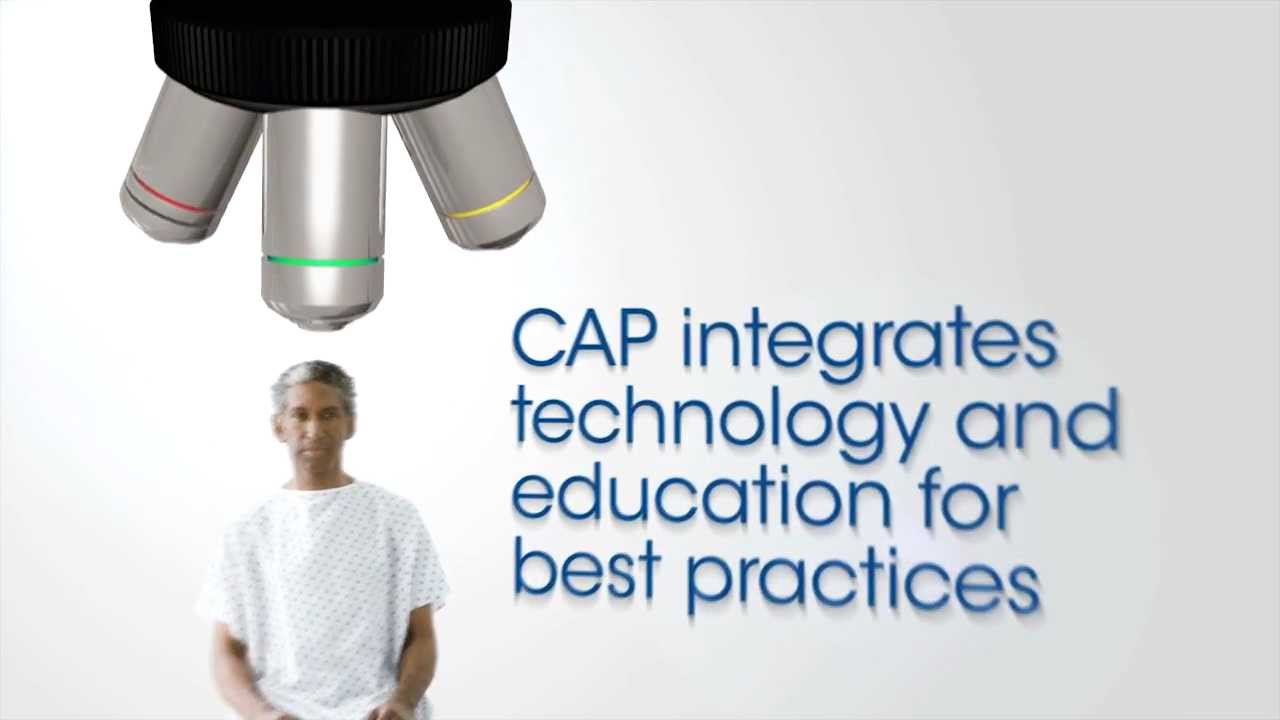 CAP integrates technology and education for best practices